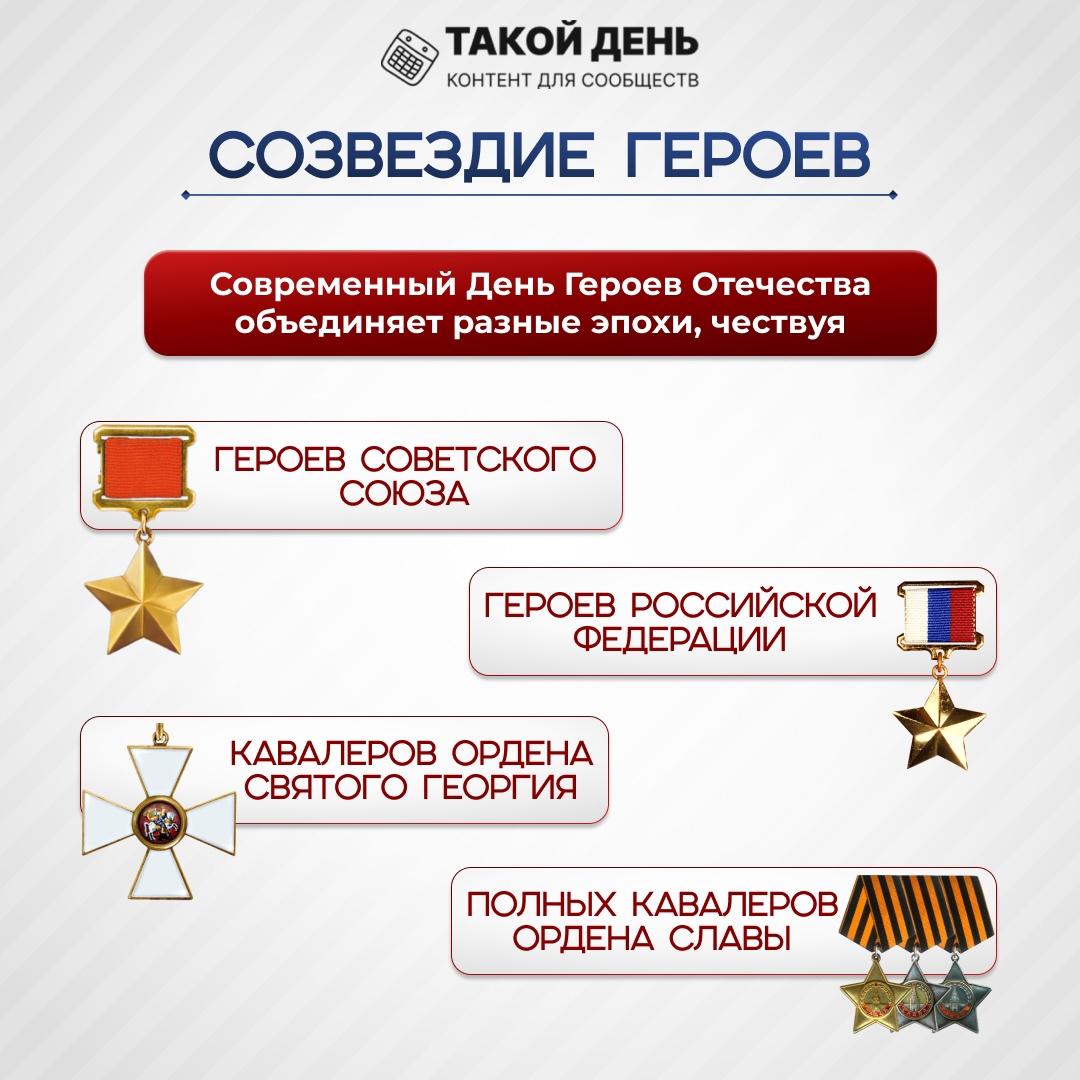 ТАКОЙ ДЕНЬ
КОНТЕНТ ДЛЯ СООБЩЕСТВ

СОЗВЕЗДИЕ ГЕРОЕВ

Современный День Героев Отечества объединяет разные эпохи, чествуя

ГЕРОЕВ СОВЕТСКОГО СОЮЗА

ГЕРОЕВ РОССИЙСКОЙ ФЕДЕРАЦИИ

КАВАЛЕРОВ ОРДЕНА СВЯТОГО ГЕОРГИЯ

ПОЛНЫХ КАВАЛЕРОВ ОРДЕНА СЛАВЫ